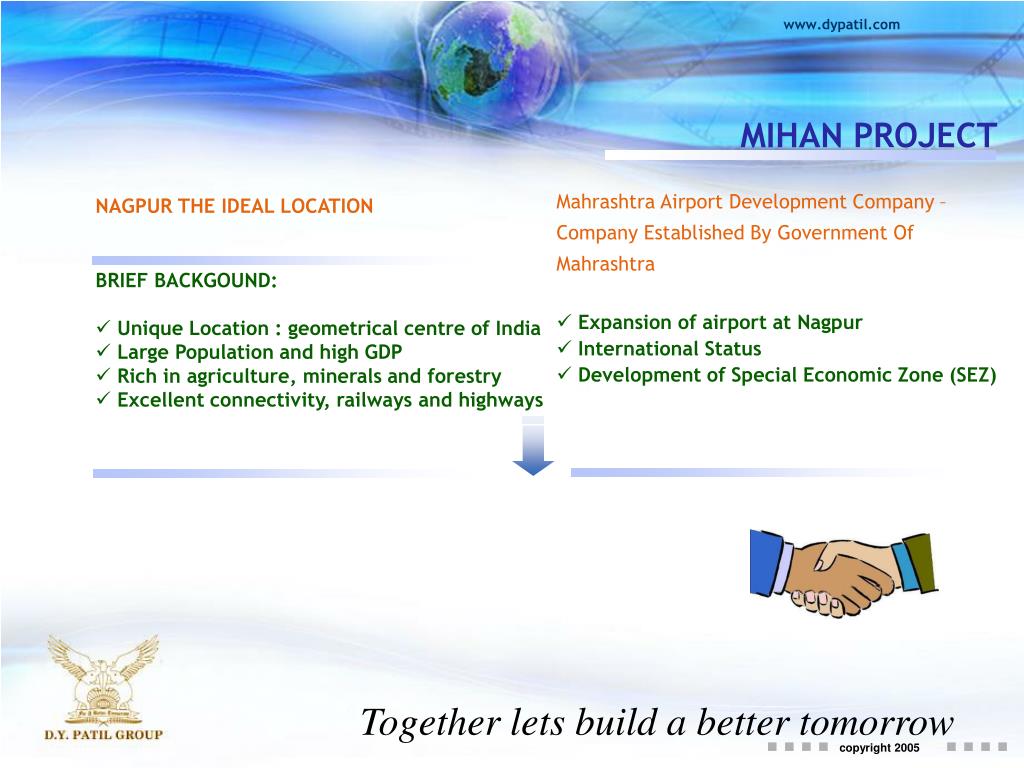 www.dypatil.com

MIHAN PROJECT

NAGPUR THE IDEAL LOCATION

BRIEF BACKGOUND:

✓ Unique Location : geometrical centre of India
✓ Large Population and high GDP
✓ Rich in agriculture, minerals and forestry
✓ Excellent connectivity, railways and highways

Mahrashtra Airport Development Company – Company Established By Government Of Mahrashtra

✓ Expansion of airport at Nagpur
✓ International Status
✓ Development of Special Economic Zone (SEZ)

D.Y. PATIL GROUP

Together lets build a better tomorrow

copyright 2005